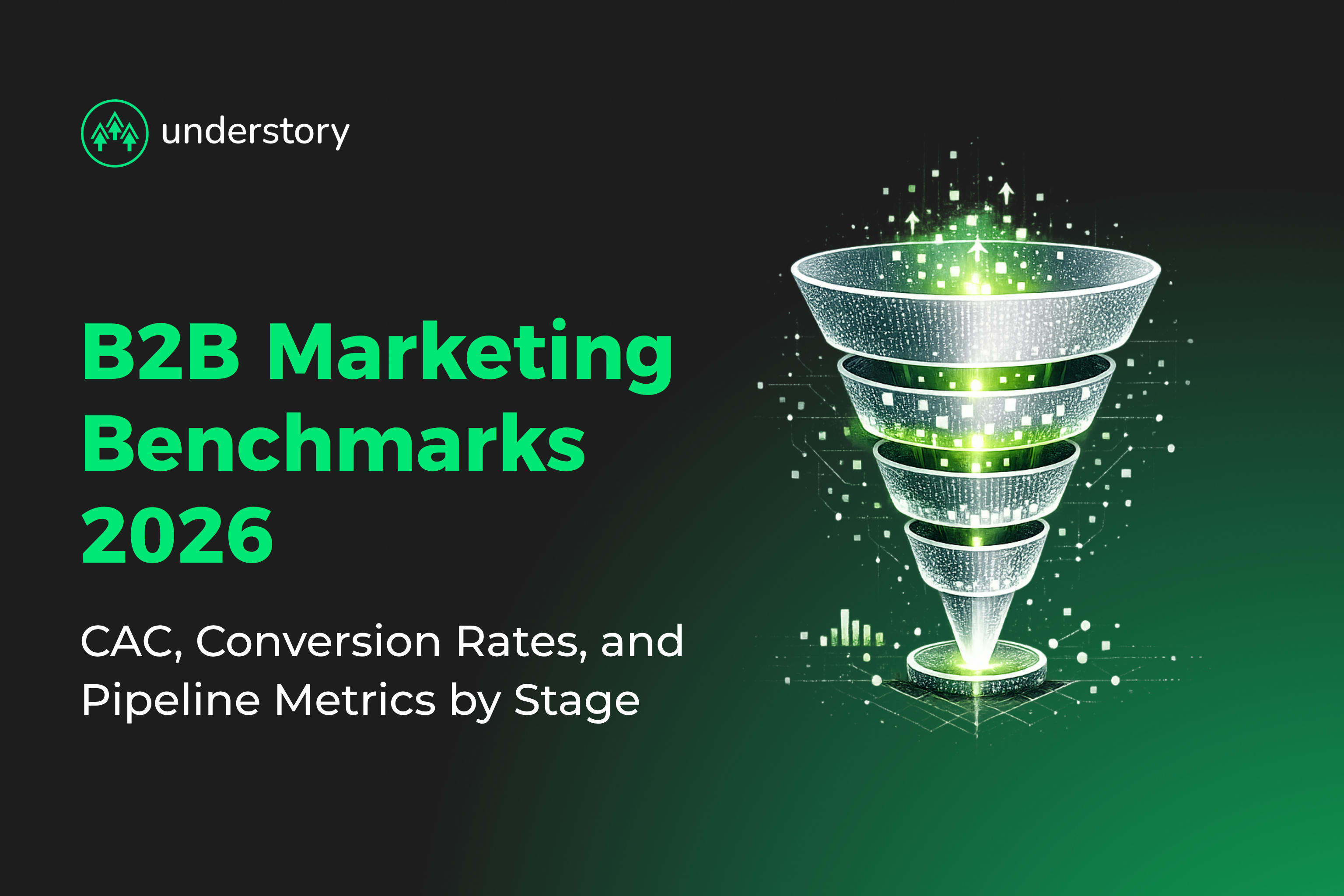 understory

B2B Marketing Benchmarks 2026

CAC, Conversion Rates, and Pipeline Metrics by Stage